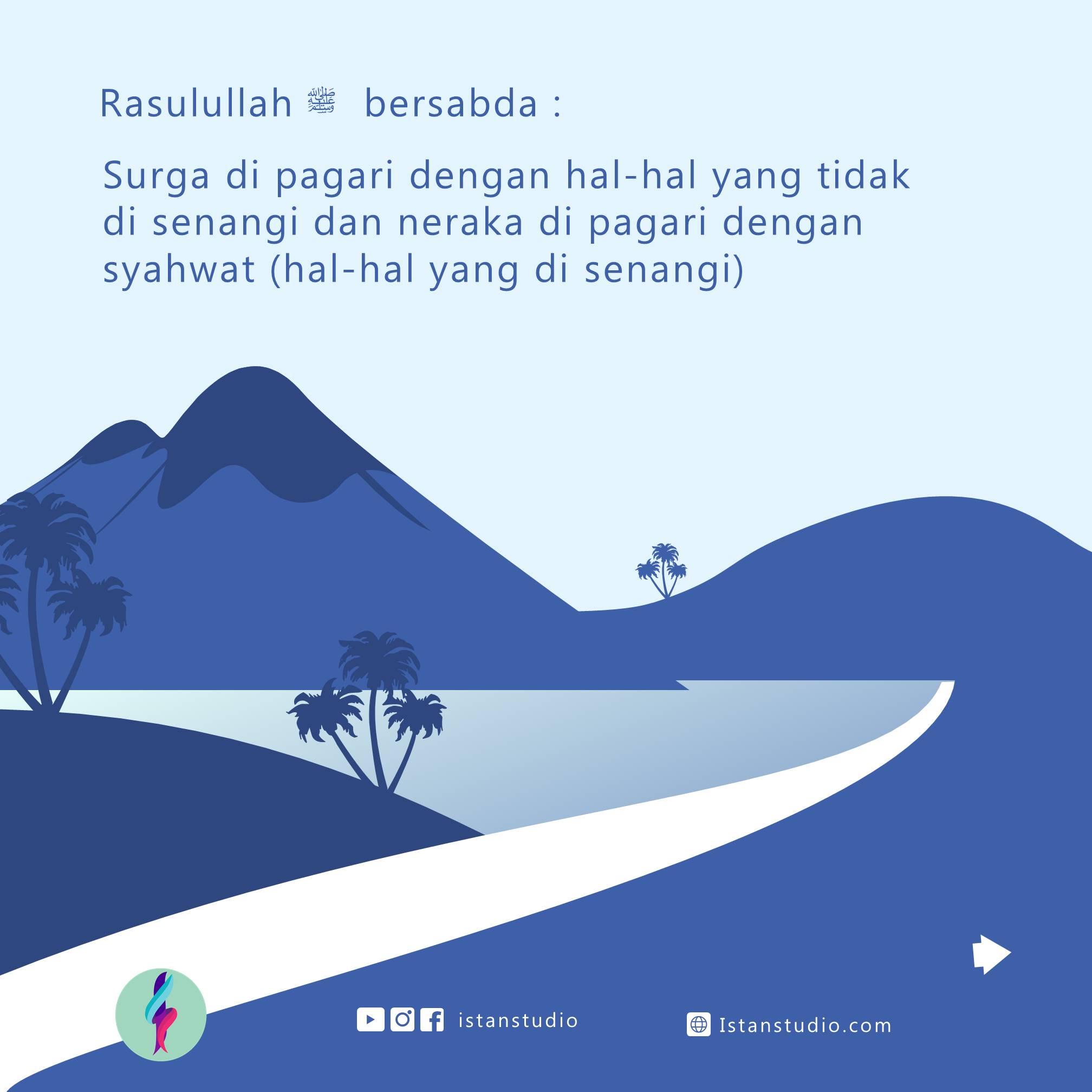 Rasulullah ﷺ bersabda :

Surga di pagari dengan hal-hal yang tidak di senangi dan neraka di pagari dengan syahwat (hal-hal yang di senangi)

istanstudio

Istanstudio.com